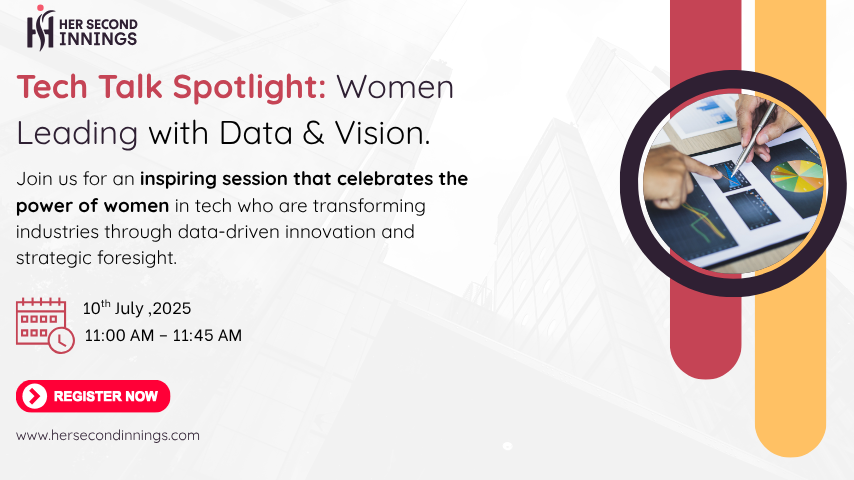 HER SECOND INNINGS

Tech Talk Spotlight: Women Leading with Data & Vision.

Join us for an inspiring session that celebrates the power of women in tech who are transforming industries through data-driven innovation and strategic foresight.

10$^{th}$ July ,2025
11:00 AM – 11:45 AM

REGISTER NOW

www.hersecondinnings.com